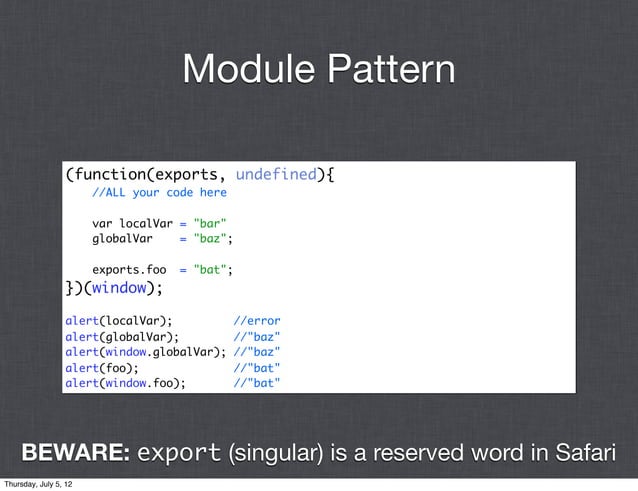 Module Pattern

(function(exports, undefined){
    //ALL your code here

    var localVar = "bar"
    globalVar    = "baz";

    exports.foo  = "bat";
})(window);

alert(localVar);          //error
alert(globalVar);         //"baz"
alert(window.globalVar);  //"baz"
alert(foo);               //"bat"
alert(window.foo);        //"bat"

BEWARE: export (singular) is a reserved word in Safari

Thursday, July 5, 12